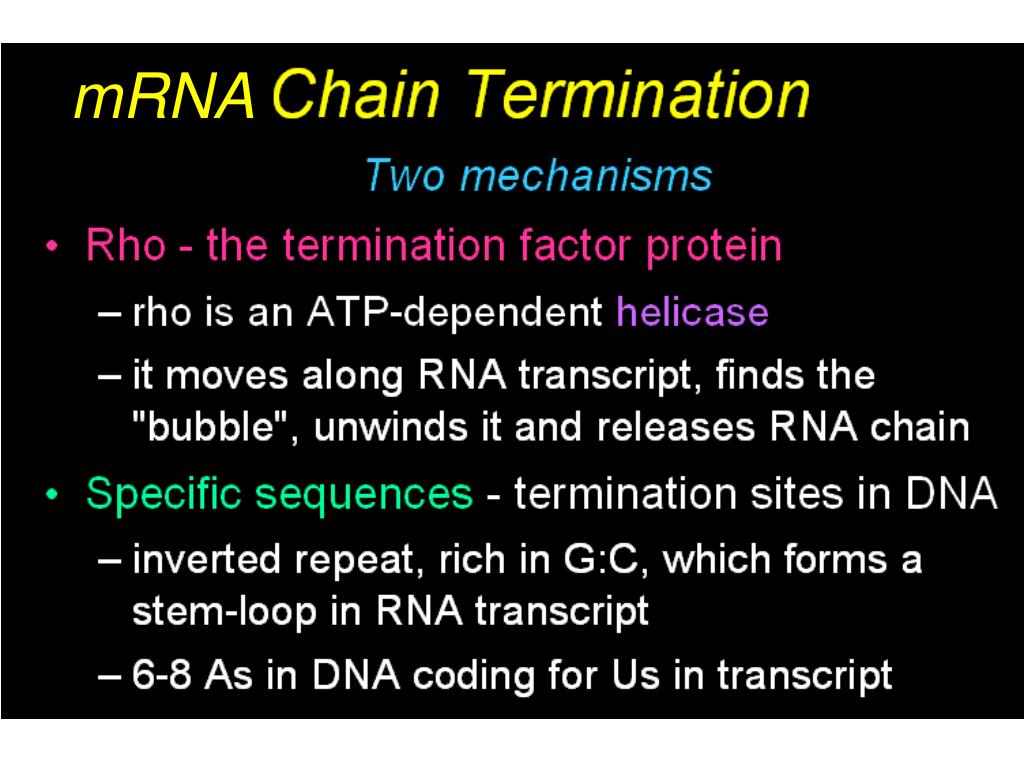 mRNA Chain Termination

Two mechanisms

• Rho - the termination factor protein
– rho is an ATP-dependent helicase
– it moves along RNA transcript, finds the "bubble", unwinds it and releases RNA chain

• Specific sequences - termination sites in DNA
– inverted repeat, rich in G:C, which forms a stem-loop in RNA transcript
– 6-8 As in DNA coding for Us in transcript